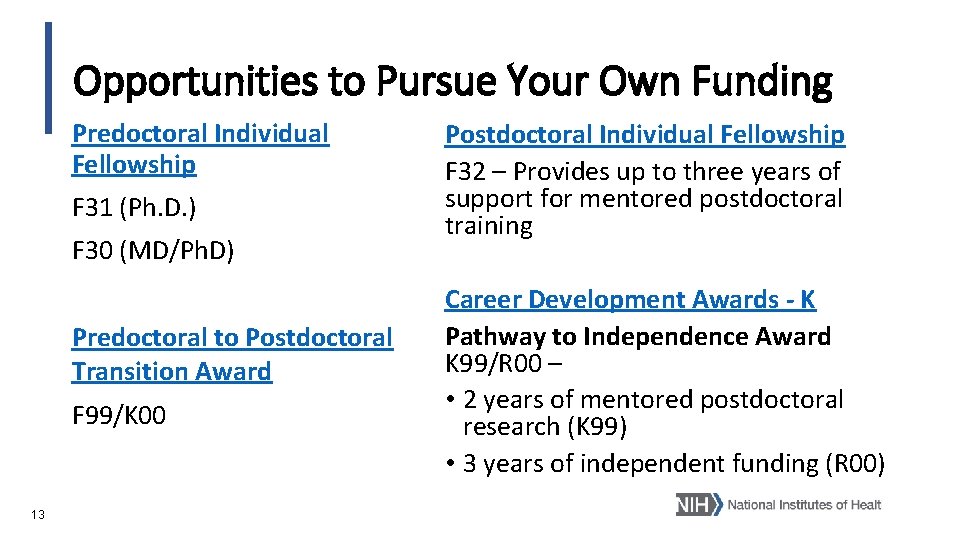 Opportunities to Pursue Your Own Funding

Predoctoral Individual Fellowship

F31 (Ph.D.)

F30 (MD/PhD)

Predoctoral to Postdoctoral Transition Award

F99/K00

Postdoctoral Individual Fellowship

F32 – Provides up to three years of support for mentored postdoctoral training

Career Development Awards - K

Pathway to Independence Award K99/R00 –

• 2 years of mentored postdoctoral research (K99)

• 3 years of independent funding (R00)

13

NIH National Institutes of Healt